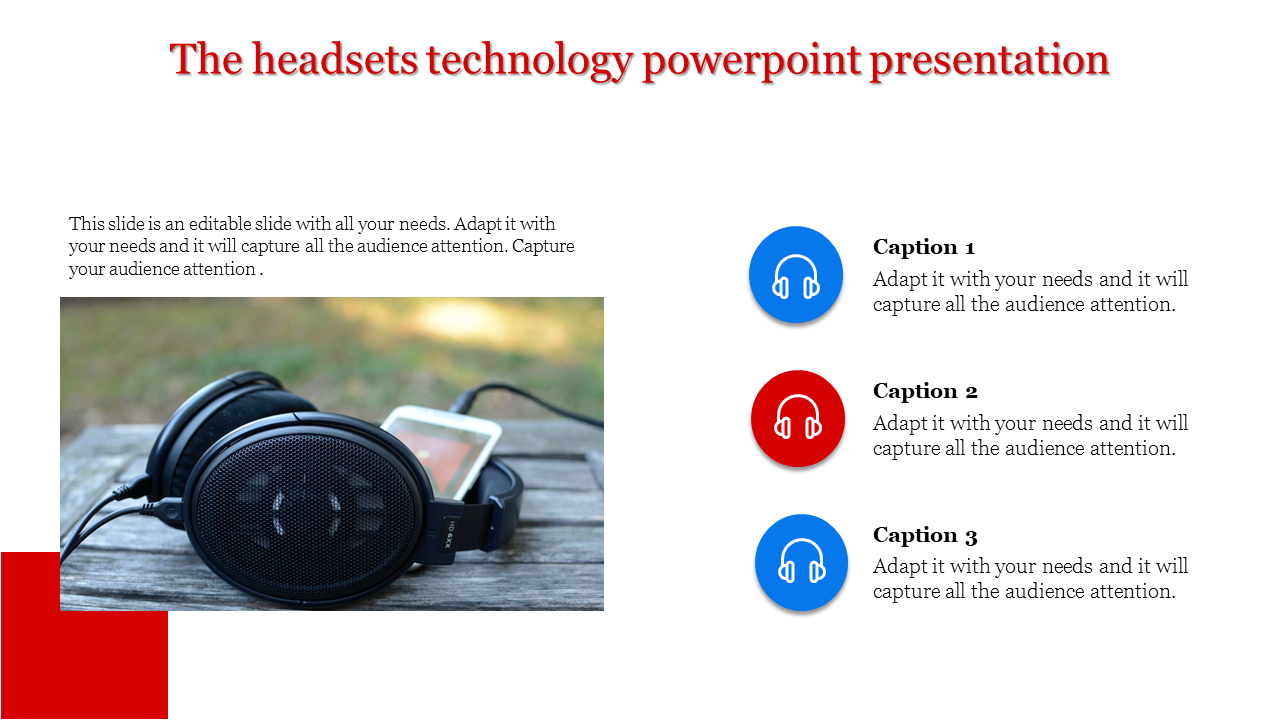 The headsets technology powerpoint presentation

This slide is an editable slide with all your needs. Adapt it with your needs and it will capture all the audience attention. Capture your audience attention .

HD 6XX

Caption 1
Adapt it with your needs and it will capture all the audience attention.

Caption 2
Adapt it with your needs and it will capture all the audience attention.

Caption 3
Adapt it with your needs and it will capture all the audience attention.